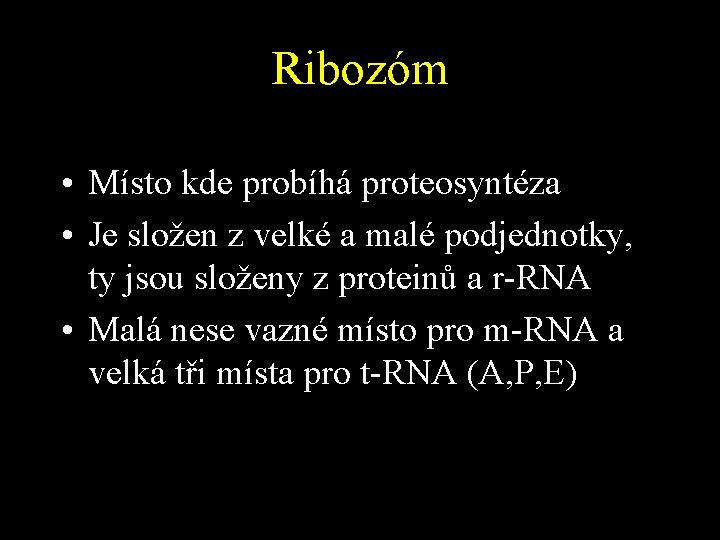 Ribozóm

• Místo kde probíhá proteosyntéza
• Je složen z velké a malé podjednotky, ty jsou složeny z proteinů a r-RNA
• Malá nese vazné místo pro m-RNA a velká tři místa pro t-RNA (A,P,E)